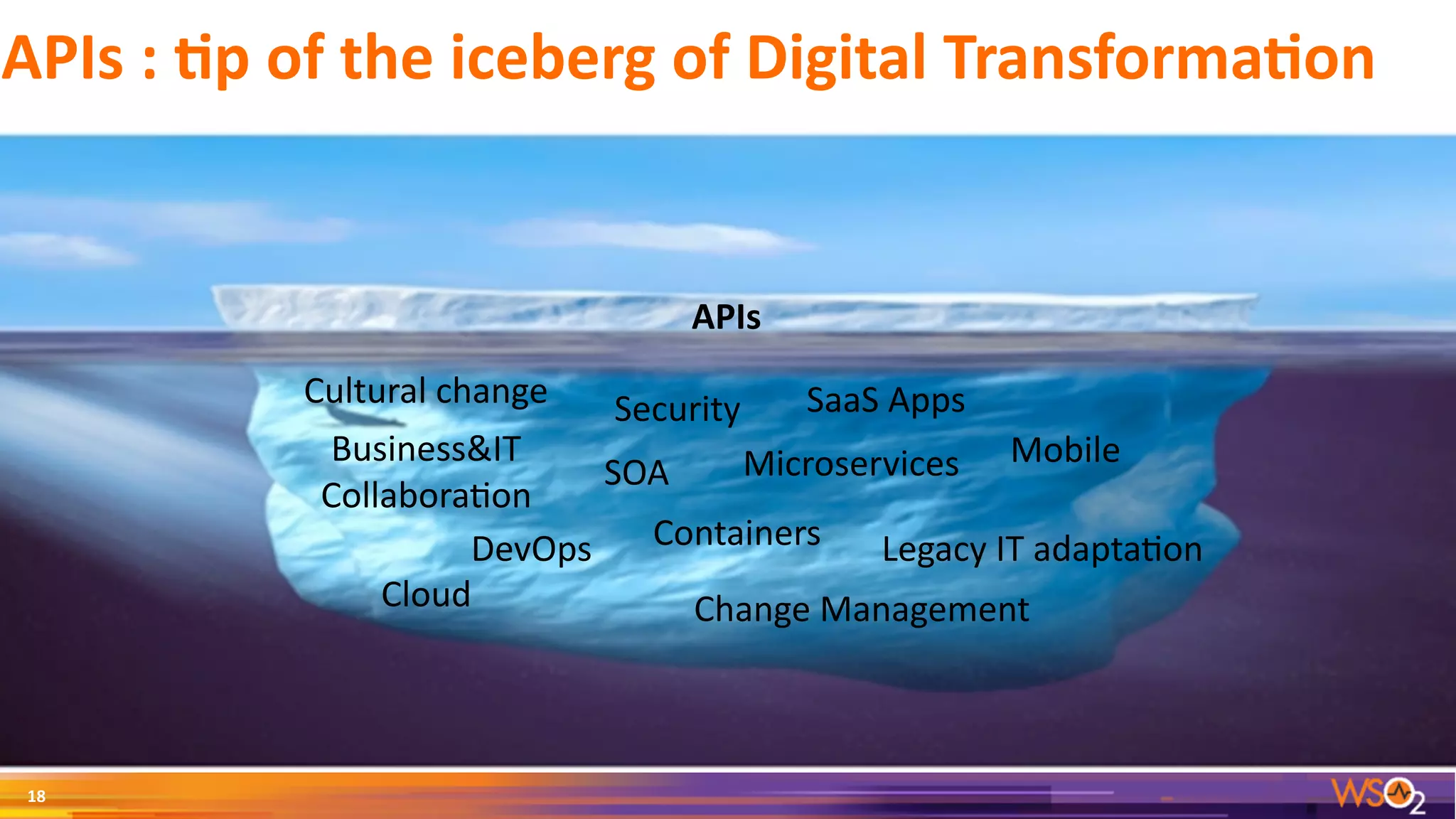 APIs : tip of the iceberg of Digital Transformation

APIs

Cultural change

Security

SaaS Apps

Business&IT Collaboration

SOA

Microservices

Mobile

DevOps

Containers

Legacy IT adaptation

Cloud

Change Management

18

WSO2